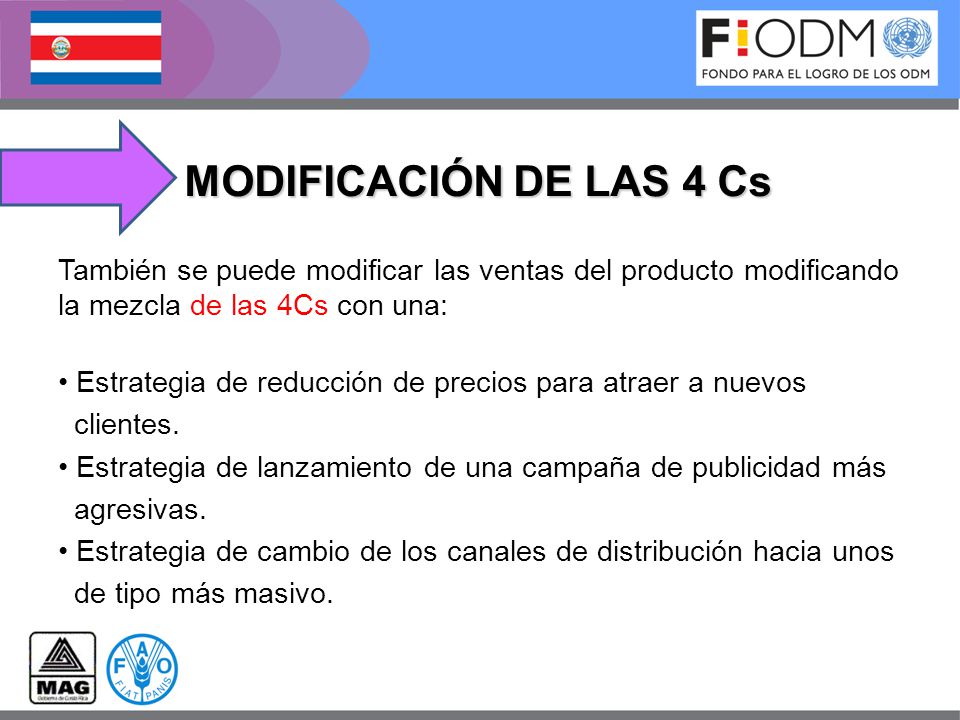 F!ODM
FONDO PARA EL LOGRO DE LOS ODM

MODIFICACIÓN DE LAS 4 Cs

También se puede modificar las ventas del producto modificando la mezcla de las 4Cs con una:

• Estrategia de reducción de precios para atraer a nuevos clientes.
• Estrategia de lanzamiento de una campaña de publicidad más agresivas.
• Estrategia de cambio de los canales de distribución hacia unos de tipo más masivo.

MAG
Gobierno de Costa Rica

FAO
FIAT PANIS